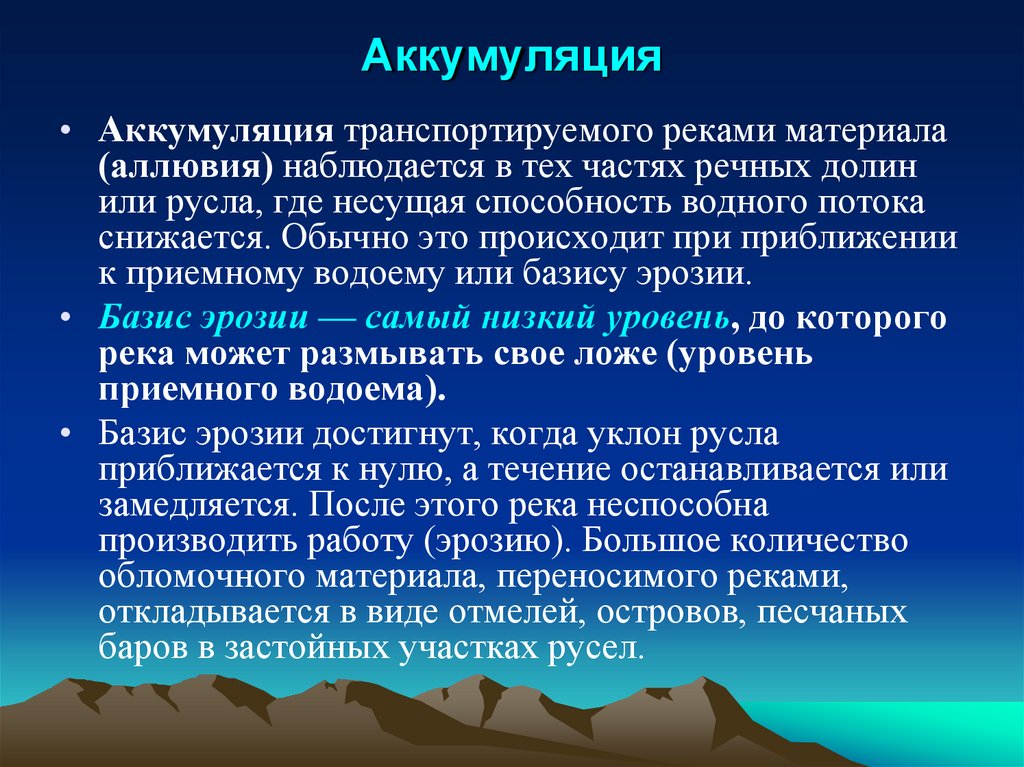 Аккумуляция

• Аккумуляция транспортируемого реками материала (аллювия) наблюдается в тех частях речных долин или русла, где несущая способность водного потока снижается. Обычно это происходит при приближении к приемному водоему или базису эрозии.

• Базис эрозии — самый низкий уровень, до которого река может размывать свое ложе (уровень приемного водоема).

• Базис эрозии достигнут, когда уклон русла приближается к нулю, а течение останавливается или замедляется. После этого река неспособна производить работу (эрозию). Большое количество обломочного материала, переносимого реками, откладывается в виде отмелей, островов, песчаных баров в застойных участках русел.